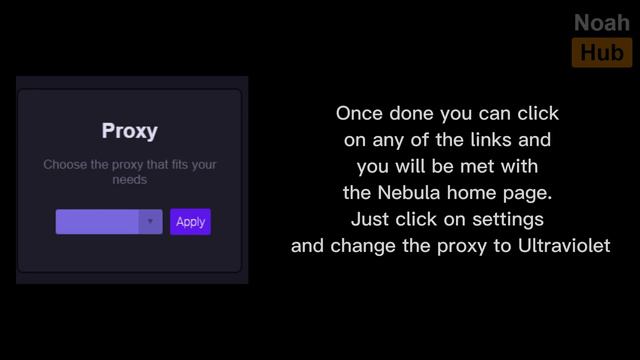 Noah
Hub

Proxy

Choose the proxy that fits your needs

Apply

Once done you can click on any of the links and you will be met with the Nebula home page. Just click on settings and change the proxy to Ultraviolet